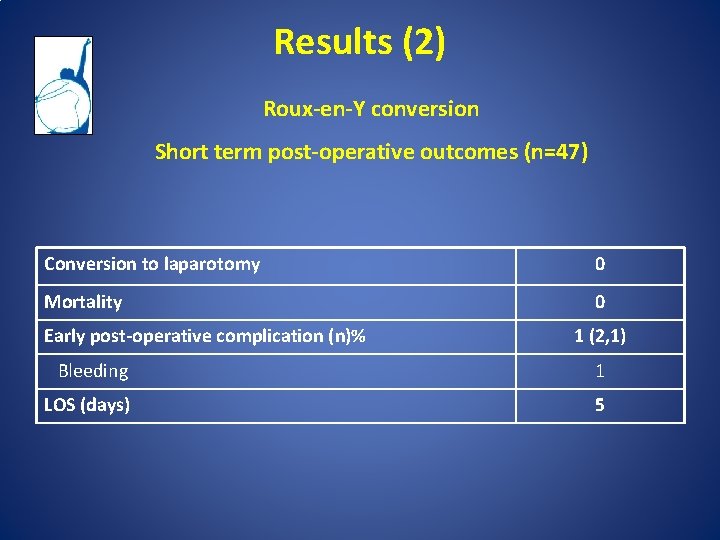 Results (2)

Roux-en-Y conversion

Short term post-operative outcomes (n=47)

| Conversion to laparotomy | 0 |
|---|---|
| Mortality | 0 |
| Early post-operative complication (n)% | 1 (2,1) |
| Bleeding | 1 |
| LOS (days) | 5 |